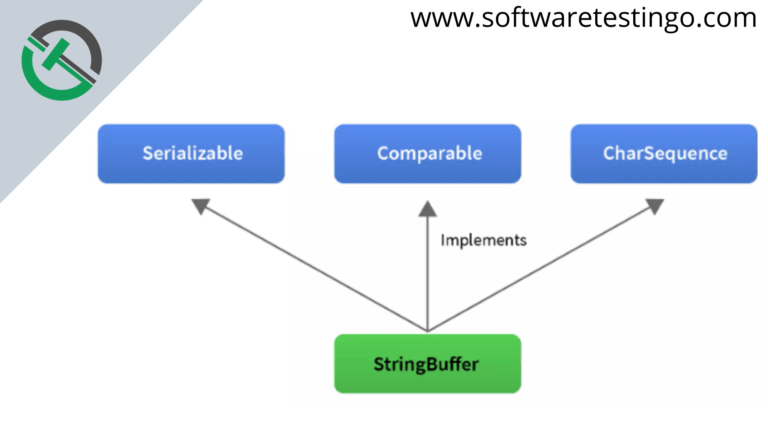 www.softwaretestingo.com

Serializable

Comparable

CharSequence

Implements

StringBuffer